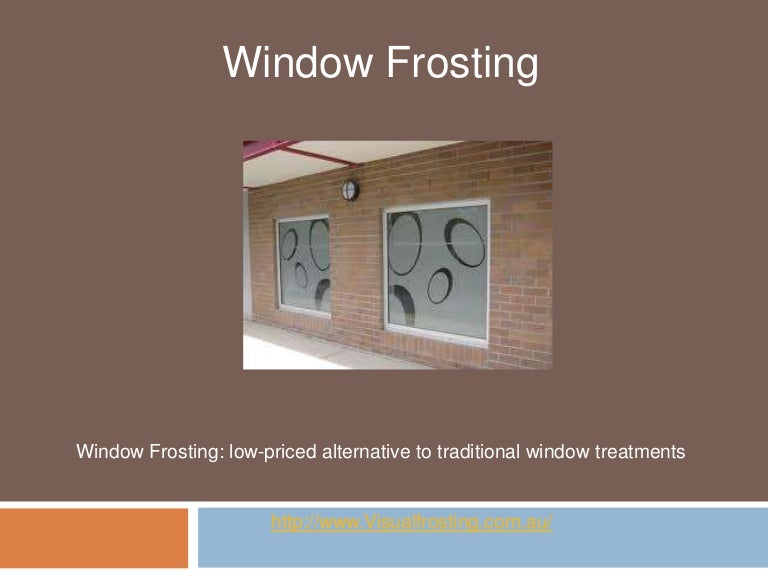 Window Frosting

Window Frosting: low-priced alternative to traditional window treatments

http://www.Visualfrosting.com.au/